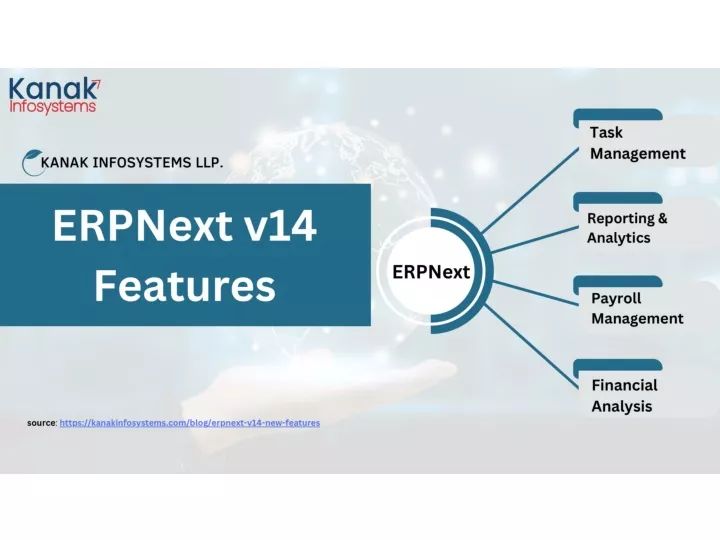 Kanak Infosystems

KANAK INFOSYSTEMS LLP.

ERPNext v14 Features

ERPNext

Task Management

Reporting & Analytics

Payroll Management

Financial Analysis

source: https://kanakinfosystems.com/blog/erpnext-v14-new-features